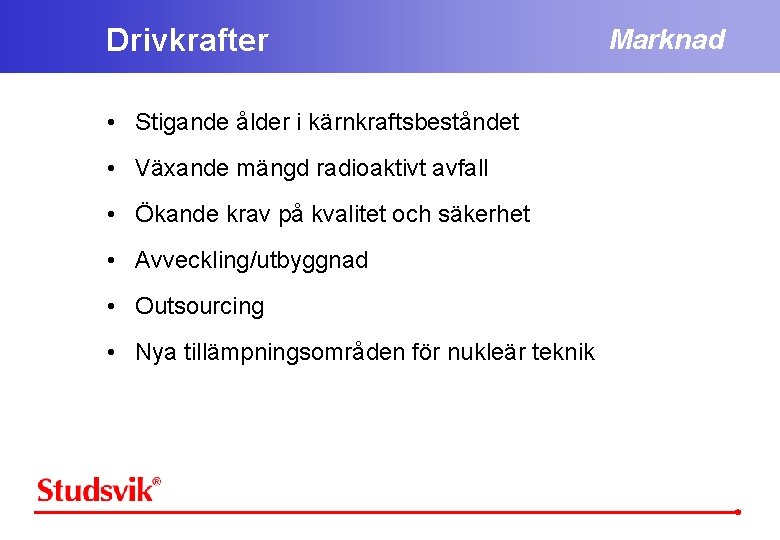 Drivkrafter

Marknad

• Stigande ålder i kärnkraftsbeståndet
• Växande mängd radioaktivt avfall
• Ökande krav på kvalitet och säkerhet
• Avveckling/utbyggnad
• Outsourcing
• Nya tillämpningsområden för nukleär teknik

Studsvik®